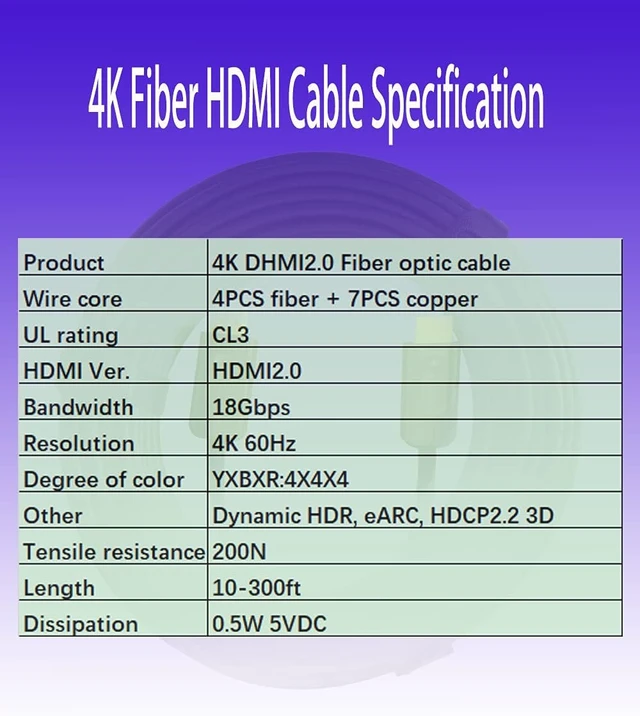 4K Fiber HDMI Cable Specification

| Product | 4K DHMI2.0 Fiber optic cable |
|---|---|
| Wire core | 4PCS fiber + 7PCS copper |
| UL rating | CL3 |
| HDMI Ver. | HDMI2.0 |
| Bandwidth | 18Gbps |
| Resolution | 4K 60Hz |
| Degree of color | YXBXR:4X4X4 |
| Other | Dynamic HDR, eARC, HDCP2.2 3D |
| Tensile resistance | 200N |
| Length | 10-300ft |
| Dissipation | 0.5W 5VDC |